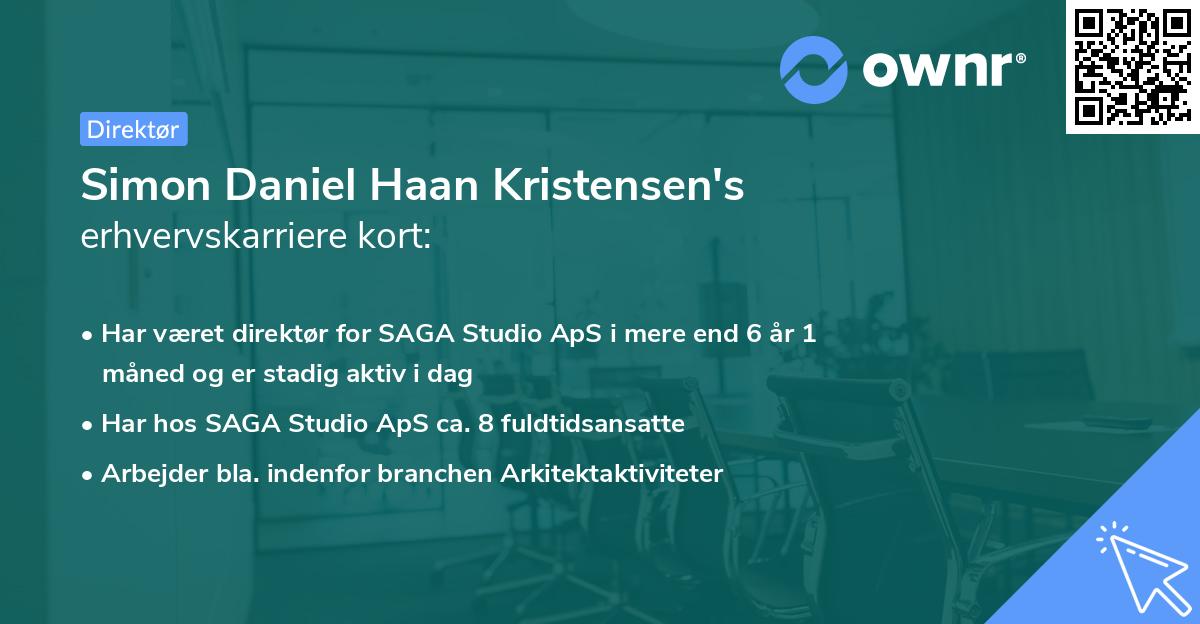 ownr®

Direktør

Simon Daniel Haan Kristensen's
erhvervskarriere kort:

• Har været direktør for SAGA Studio ApS i mere end 6 år 1 måned og er stadig aktiv i dag
• Har hos SAGA Studio ApS ca. 8 fuldtidsansatte
• Arbejder bla. indenfor branchen Arkitektaktiviteter